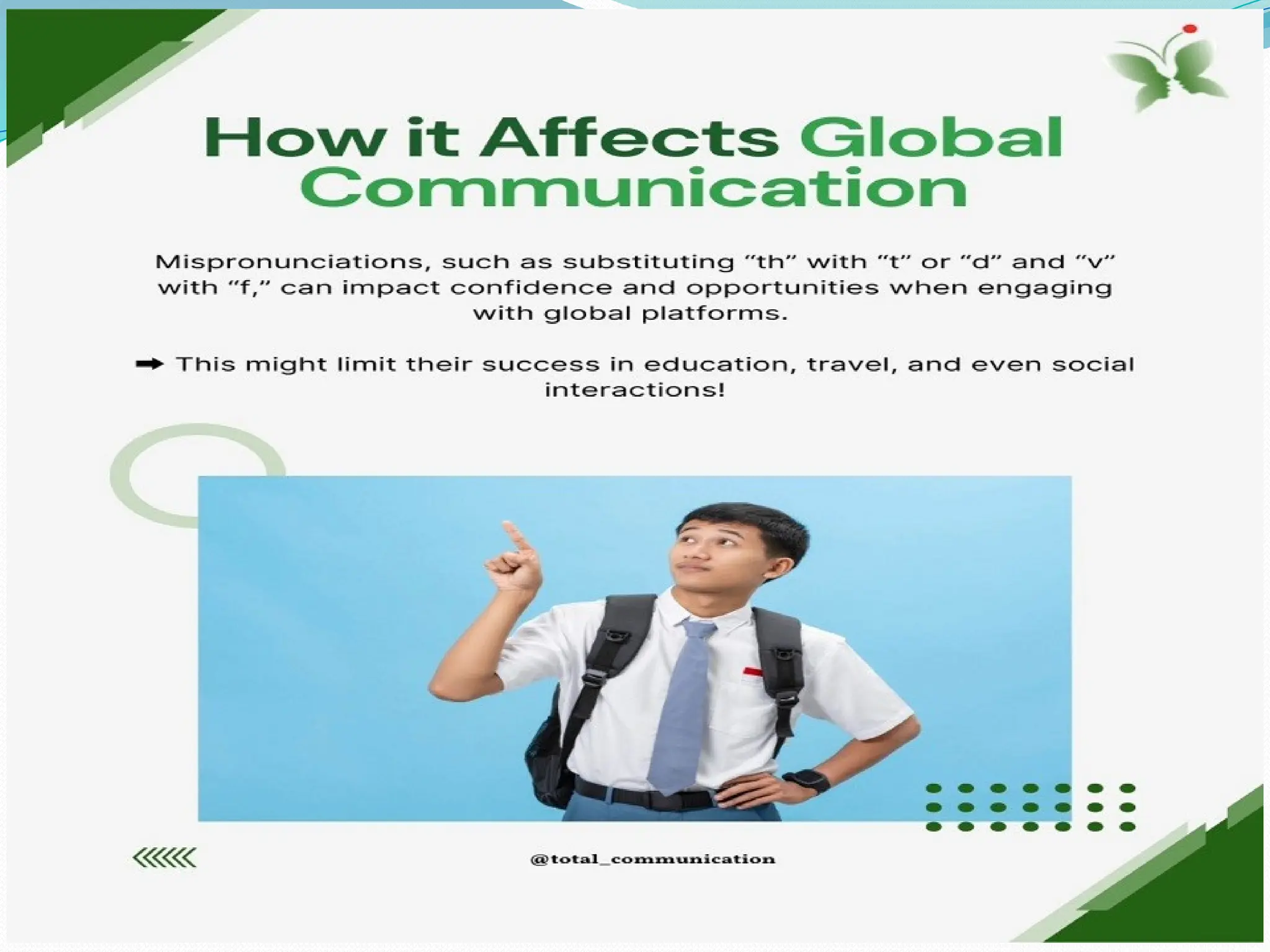 How it Affects Global Communication

Mispronunciations, such as substituting “th” with “t” or “d” and “v” with “f,” can impact confidence and opportunities when engaging with global platforms.

➡ This might limit their success in education, travel, and even social interactions!

@total_communication